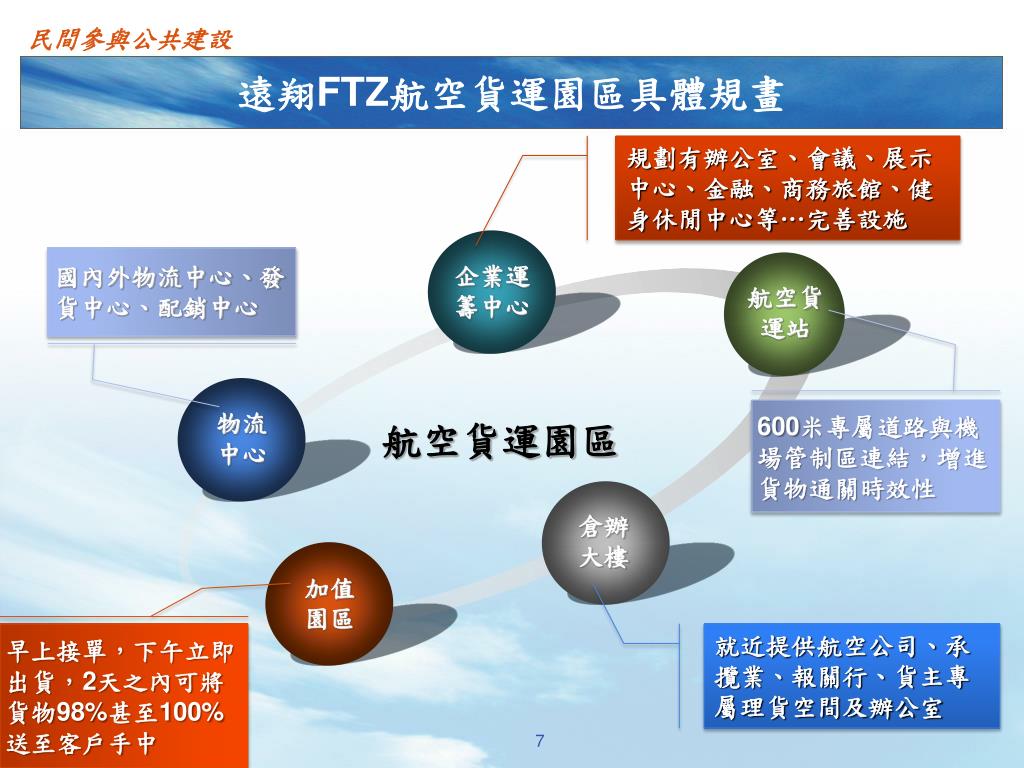 民間參與公共建設

遠翔FTZ航空貨運園區具體規畫

規劃有辦公室、會議、展示中心、金融、商務旅館、健身休閒中心等…完善設施

國內外物流中心、發貨中心、配銷中心

企業運籌中心

航空貨運站

物流中心

航空貨運園區

600米專屬道路與機場管制區連結，增進貨物通關時效性

倉辦大樓

加值園區

早上接單，下午立即出貨，2天之內可將貨物98%甚至100%送至客戶手中

就近提供航空公司、承攬業、報關行、貨主專屬理貨空間及辦公室

7